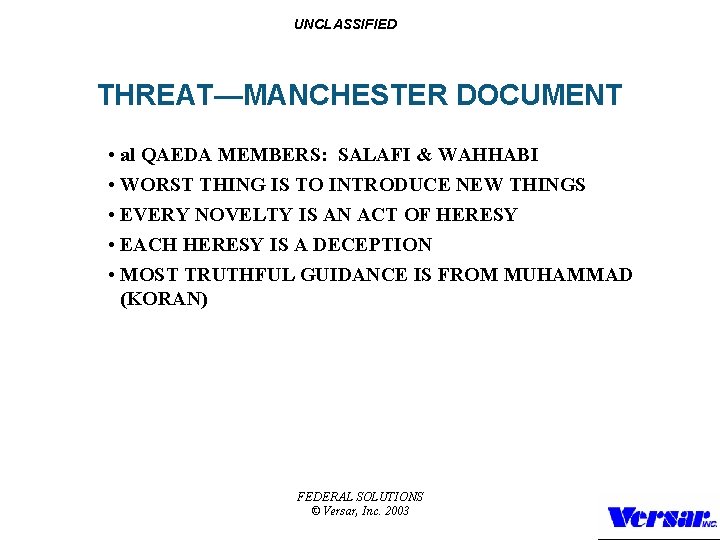 UNCLASSIFIED

THREAT—MANCHESTER DOCUMENT

• al QAEDA MEMBERS: SALAFI & WAHHABI
• WORST THING IS TO INTRODUCE NEW THINGS
• EVERY NOVELTY IS AN ACT OF HERESY
• EACH HERESY IS A DECEPTION
• MOST TRUTHFUL GUIDANCE IS FROM MUHAMMAD (KORAN)

FEDERAL SOLUTIONS
© Versar, Inc. 2003

Versar INC.